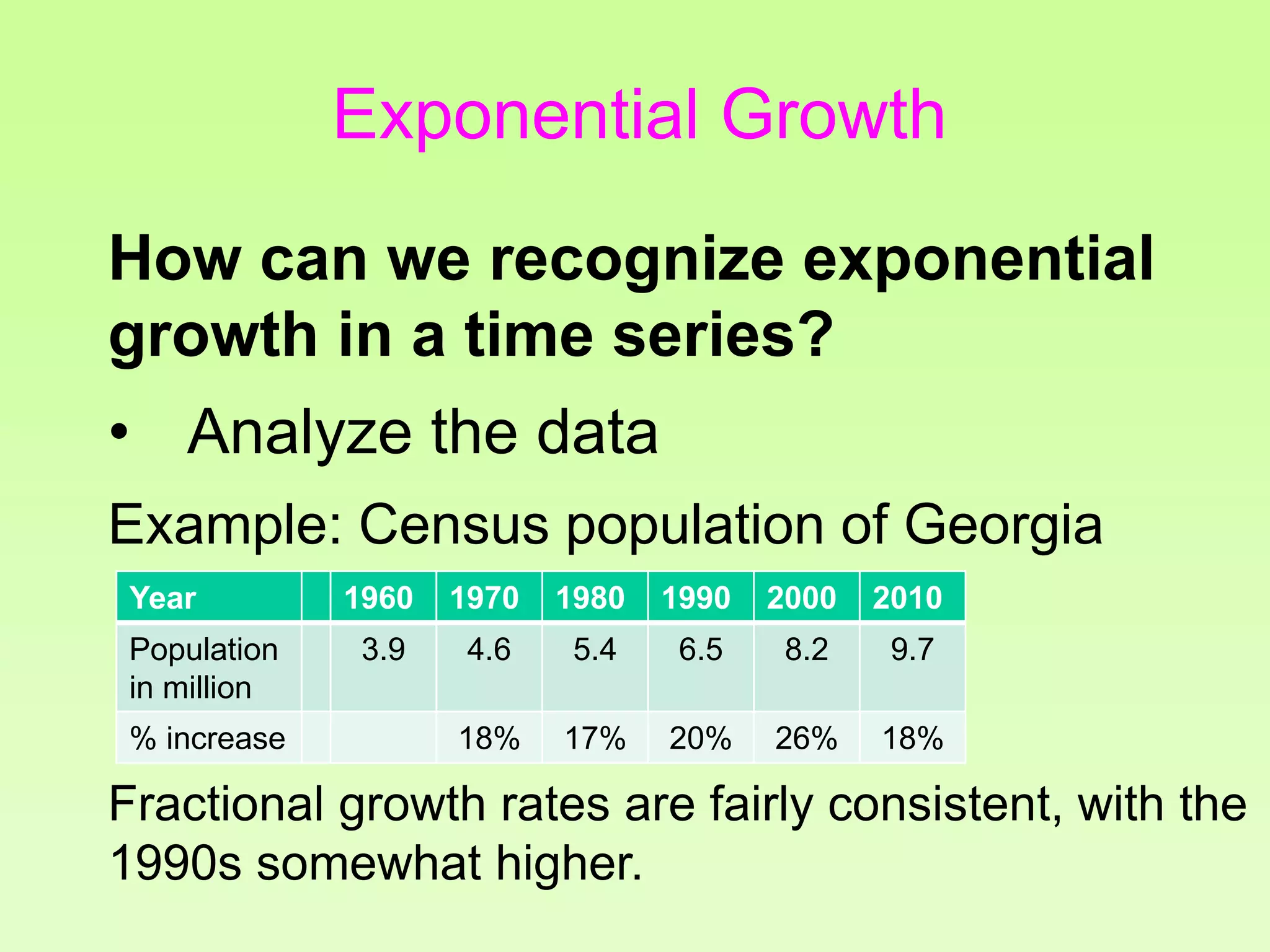 Exponential Growth

How can we recognize exponential growth in a time series?

• Analyze the data

Example: Census population of Georgia

| Year | | 1960 | 1970 | 1980 | 1990 | 2000 | 2010 |
|---|---|---|---|---|---|---|---|
| Population in million | | 3.9 | 4.6 | 5.4 | 6.5 | 8.2 | 9.7 |
| % increase | | | 18% | 17% | 20% | 26% | 18% |

Fractional growth rates are fairly consistent, with the 1990s somewhat higher.